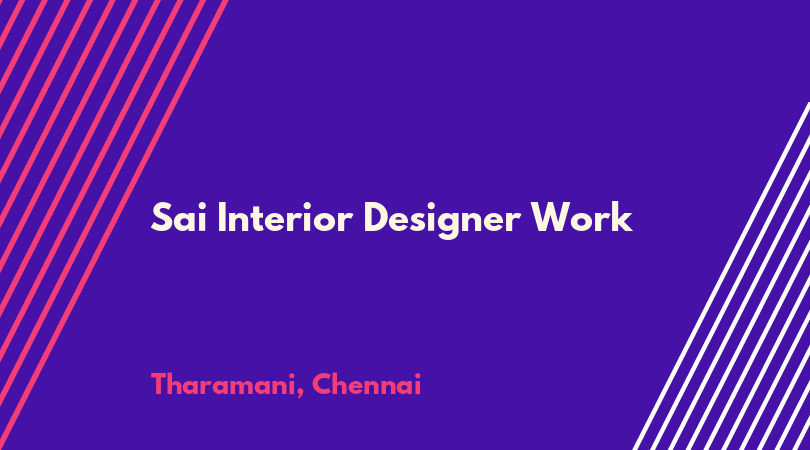 Sai Interior Designer Work

Tharamani, Chennai